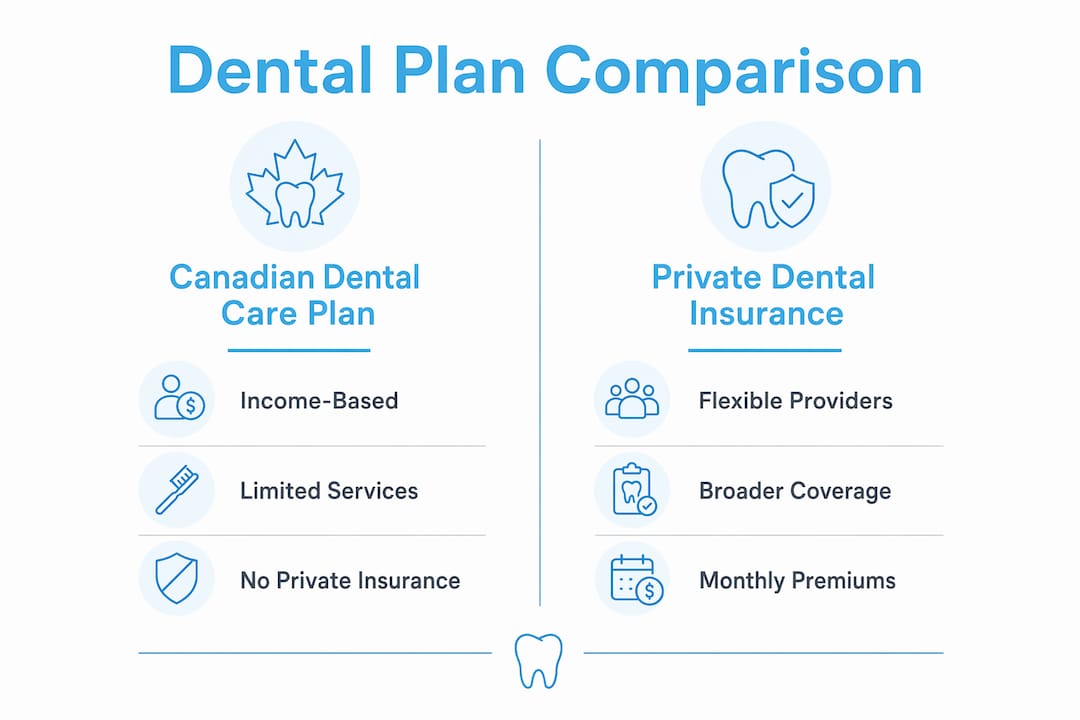 Dental Plan Comparison

Canadian Dental Care Plan

Income-Based

Limited Services

No Private Insurance

Private Dental Insurance

Flexible Providers

Broader Coverage

Monthly Premiums